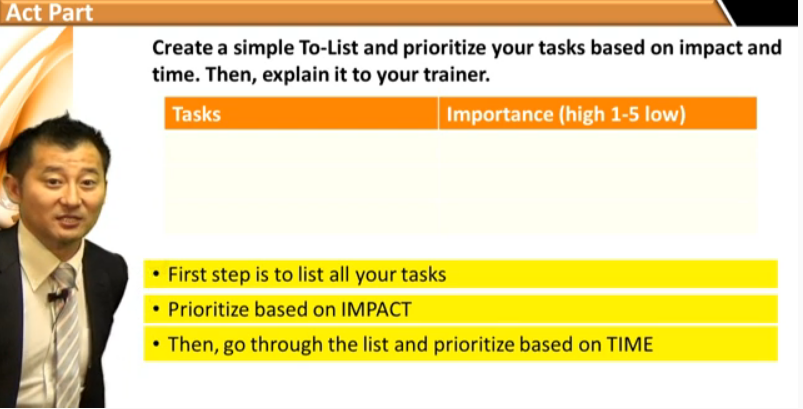 Act Part

Create a simple To-List and prioritize your tasks based on impact and time. Then, explain it to your trainer.

| Tasks | Importance (high 1-5 low) |
|---|---|
| | |

• First step is to list all your tasks
• Prioritize based on IMPACT
• Then, go through the list and prioritize based on TIME